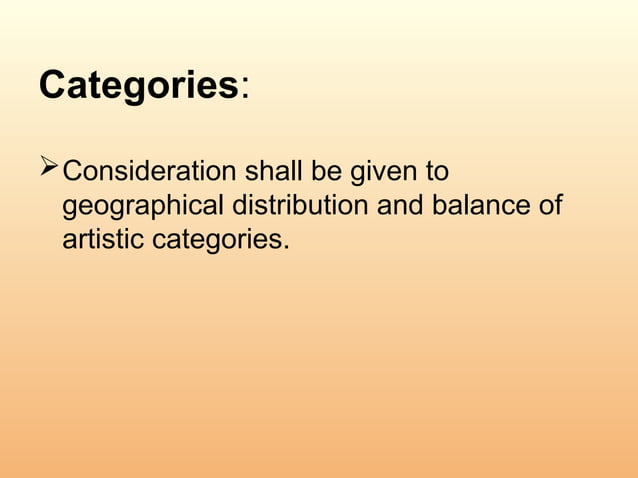 Categories:

➢ Consideration shall be given to geographical distribution and balance of artistic categories.